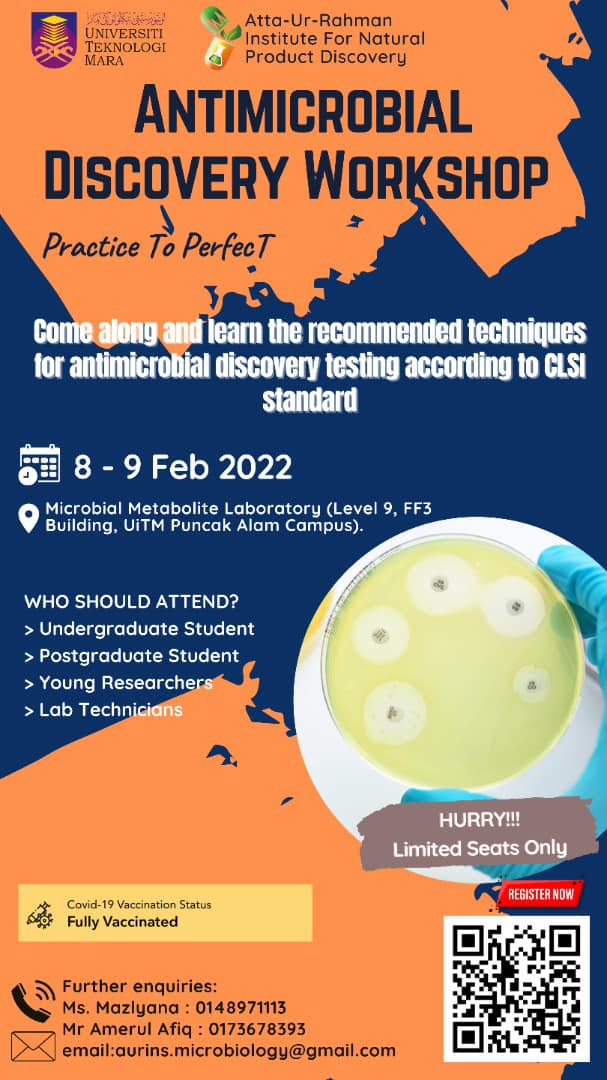 UNIVERSITI TEKNOLOGI MARA

Atta-Ur-Rahman Institute For Natural Product Discovery

ANTIMICROBIAL DISCOVERY WORKSHOP

Practice To PerfecT

Come along and learn the recommended techniques for antimicrobial discovery testing according to CLSI standard

8 - 9 Feb 2022

Microbial Metabolite Laboratory (Level 9, FF3 Building, UiTM Puncak Alam Campus).

WHO SHOULD ATTEND?
> Undergraduate Student
> Postgraduate Student
> Young Researchers
> Lab Technicians

HURRY!!!
Limited Seats Only

Covid-19 Vaccination Status
Fully Vaccinated

REGISTER NOW

Further enquiries:
Ms. Mazlyana : 0148971113
Mr Amerul Afiq : 0173678393
email:aurins.microbiology@gmail.com